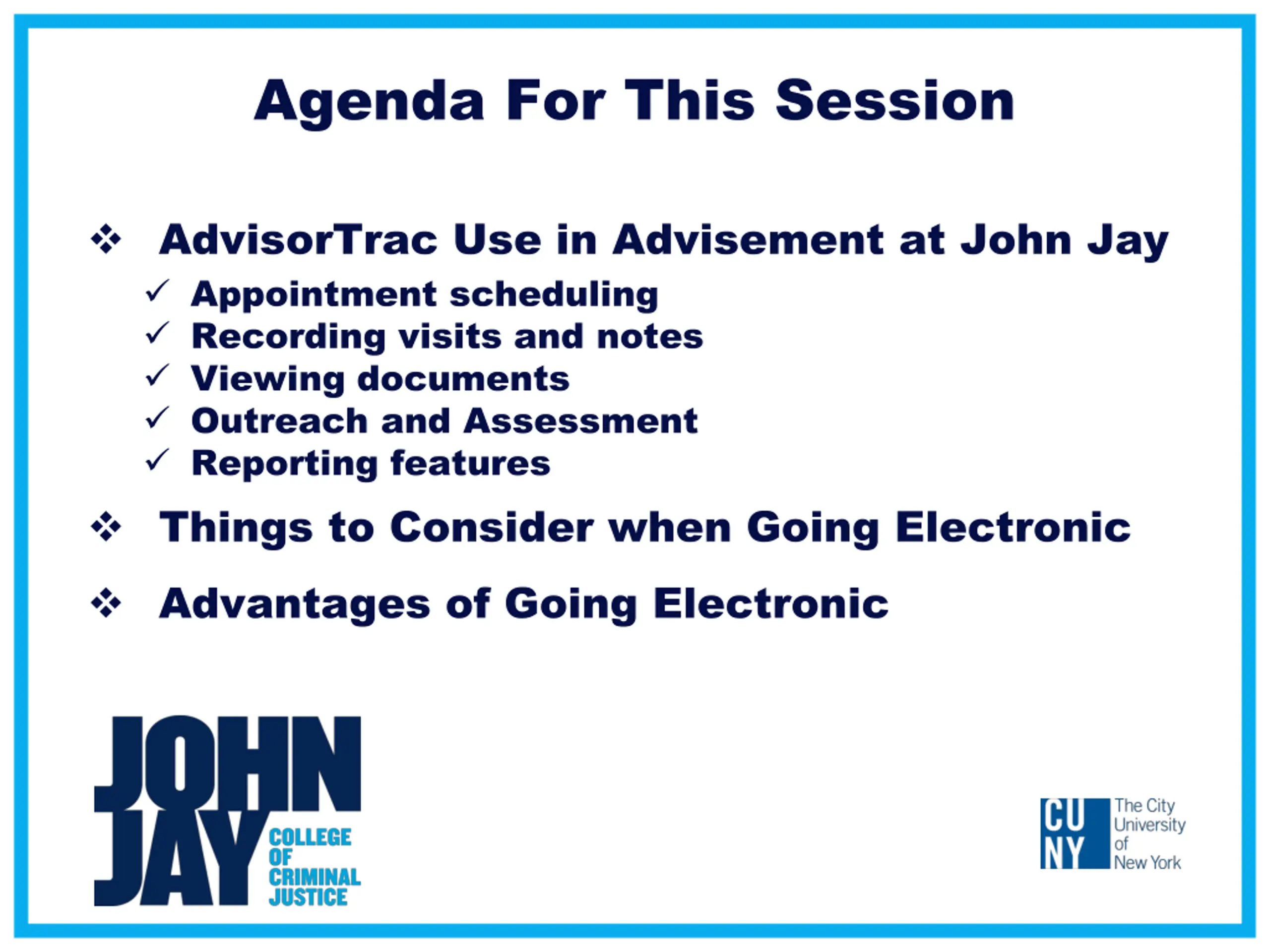 Agenda For This Session

❖ AdvisorTrac Use in Advisement at John Jay

✓ Appointment scheduling
✓ Recording visits and notes
✓ Viewing documents
✓ Outreach and Assessment
✓ Reporting features

❖ Things to Consider when Going Electronic

❖ Advantages of Going Electronic

JOHN JAY COLLEGE OF CRIMINAL JUSTICE

CU NY The City University of New York